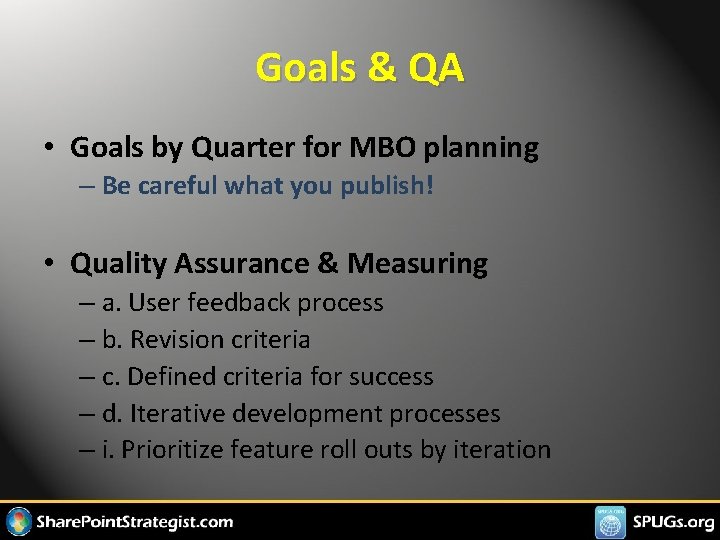 Goals & QA

• Goals by Quarter for MBO planning
– Be careful what you publish!

• Quality Assurance & Measuring
– a. User feedback process
– b. Revision criteria
– c. Defined criteria for success
– d. Iterative development processes
– i. Prioritize feature roll outs by iteration

SharePointStrategist.com

SPUGs.org